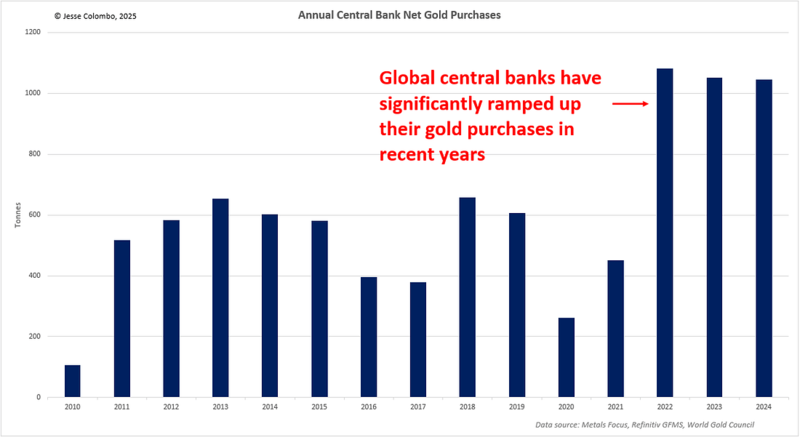 © Jesse Colombo, 2025

Annual Central Bank Net Gold Purchases

Global central banks have significantly ramped up their gold purchases in recent years

Tonnes

1200
1000
800
600
400
200
0

2010 2011 2012 2013 2014 2015 2016 2017 2018 2019 2020 2021 2022 2023 2024

Data source: Metals Focus, Refinitiv GFMS, World Gold Council